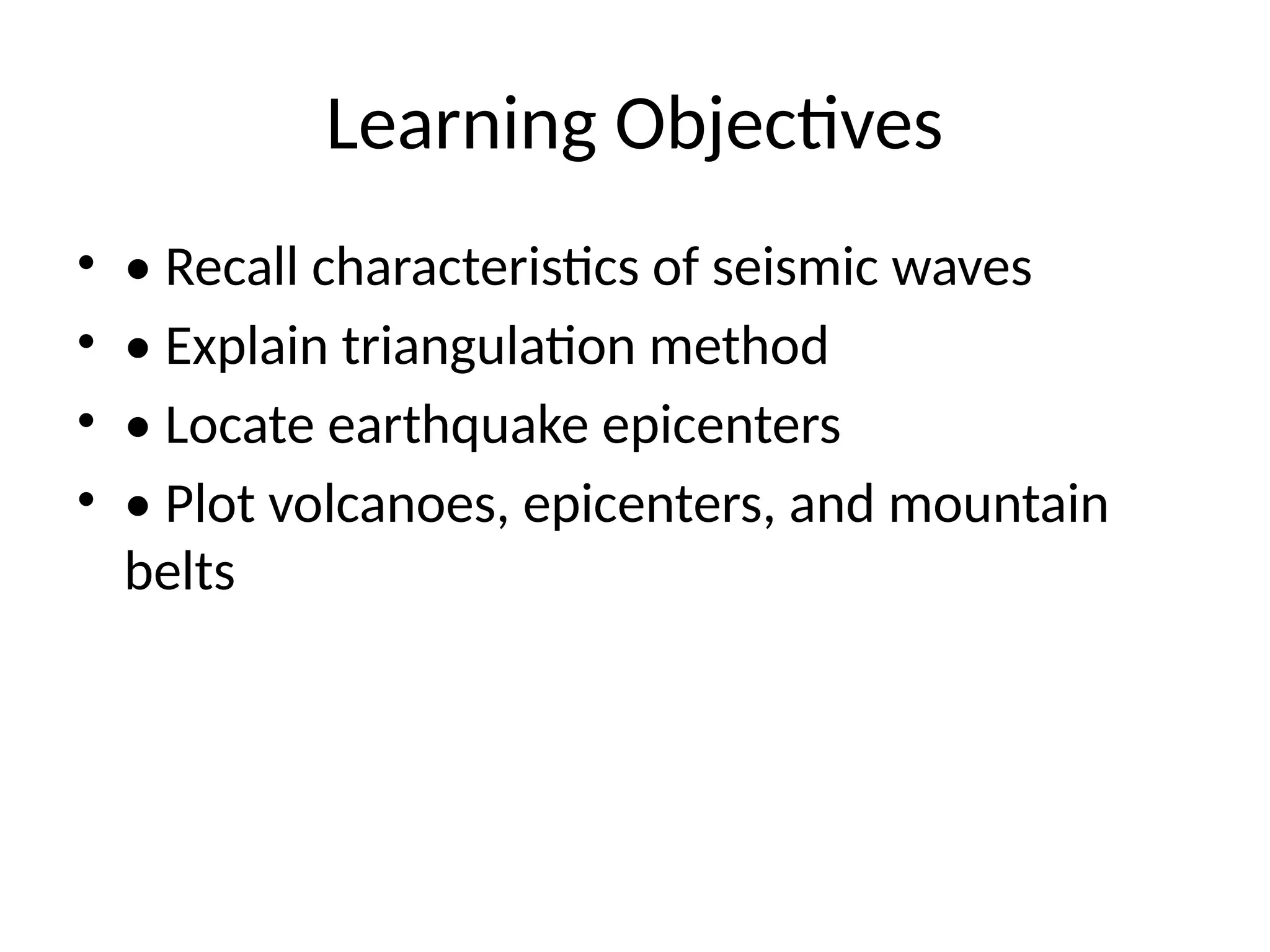 Learning Objectives

• • Recall characteristics of seismic waves
• • Explain triangulation method
• • Locate earthquake epicenters
• • Plot volcanoes, epicenters, and mountain belts